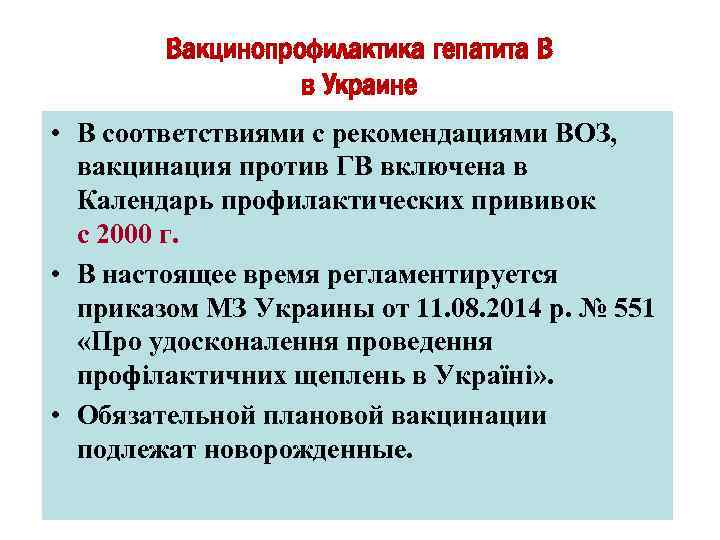 Вакцинопрофилактика гепатита В в Украине

• В соответствиями с рекомендациями ВОЗ, вакцинация против ГВ включена в Календарь профилактических прививок с 2000 г.

• В настоящее время регламентируется приказом МЗ Украины от 11.08.2014 р. № 551 «Про удосконалення проведення профілактичних щеплень в Україні».

• Обязательной плановой вакцинации подлежат новорожденные.